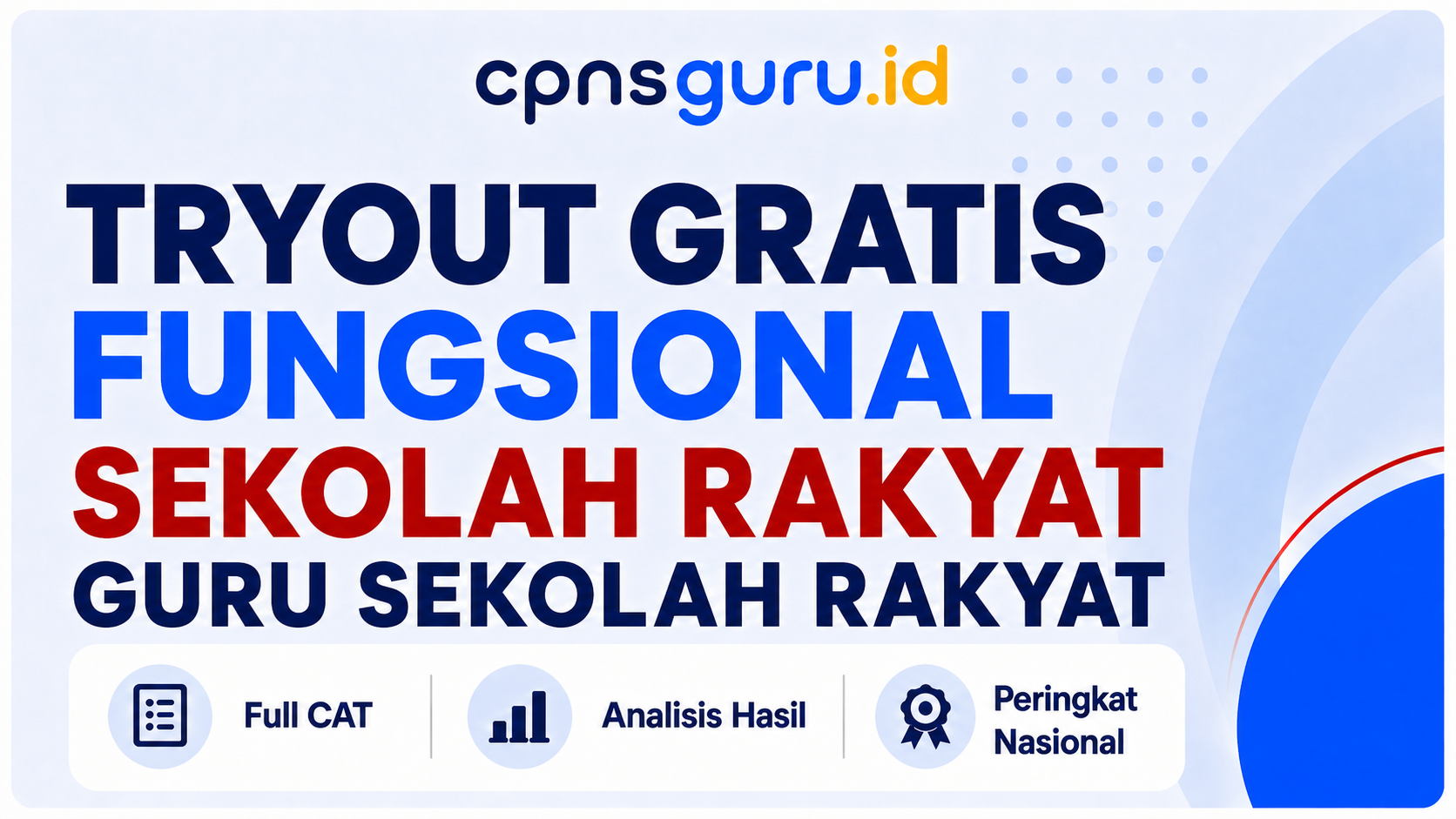 cpnsguru.id

TRYOUT GRATIS
FUNGSIONAL
SEKOLAH RAKYAT
GURU SEKOLAH RAKYAT

Full CAT

Analisis Hasil

Peringkat Nasional